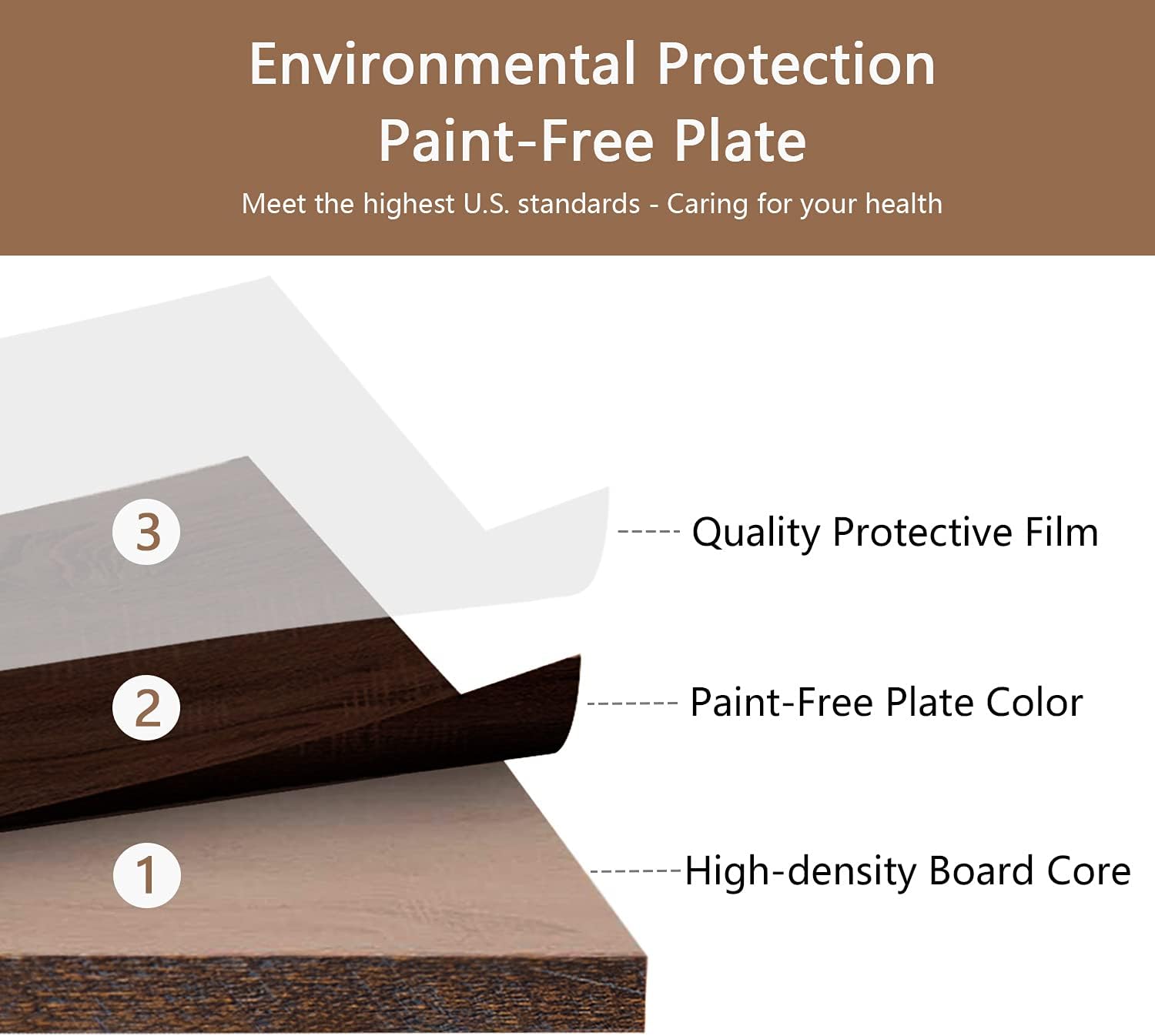 Environmental Protection
Paint-Free Plate

Meet the highest U.S. standards - Caring for your health

3 ----- Quality Protective Film

2 ------- Paint-Free Plate Color

1 -------High-density Board Core